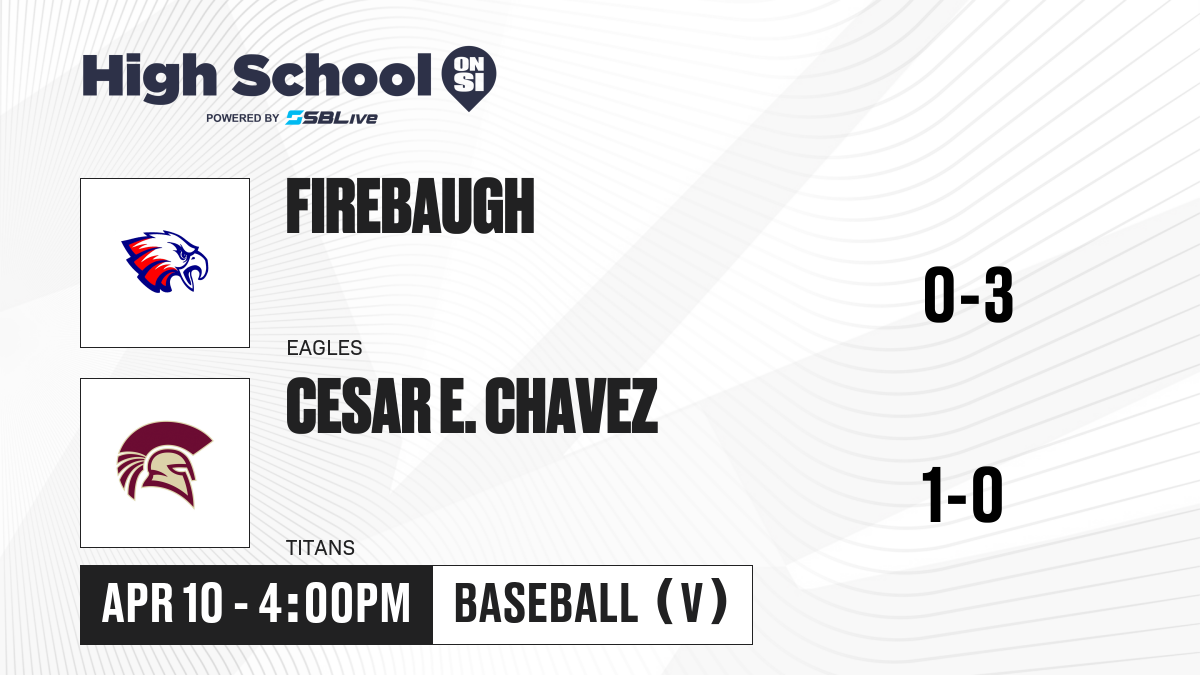 High School ON SI
POWERED BY SBLive

FIREBAUGH
EAGLES
0-3

CESAR E. CHAVEZ
TITANS
1-0

APR 10 - 4:00PM
BASEBALL (V)